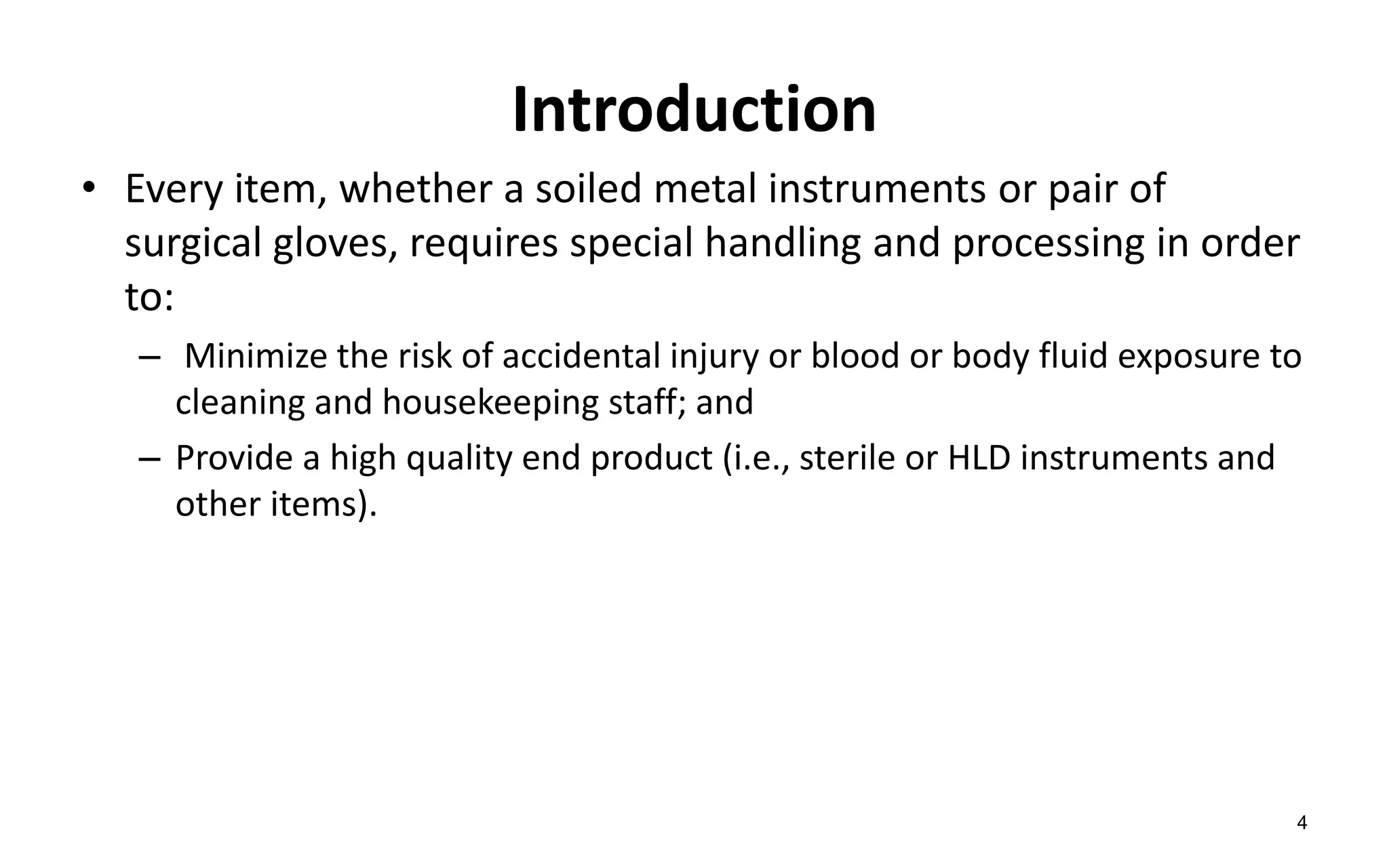 Introduction

• Every item, whether a soiled metal instruments or pair of surgical gloves, requires special handling and processing in order to:

– Minimize the risk of accidental injury or blood or body fluid exposure to cleaning and housekeeping staff; and

– Provide a high quality end product (i.e., sterile or HLD instruments and other items).

4